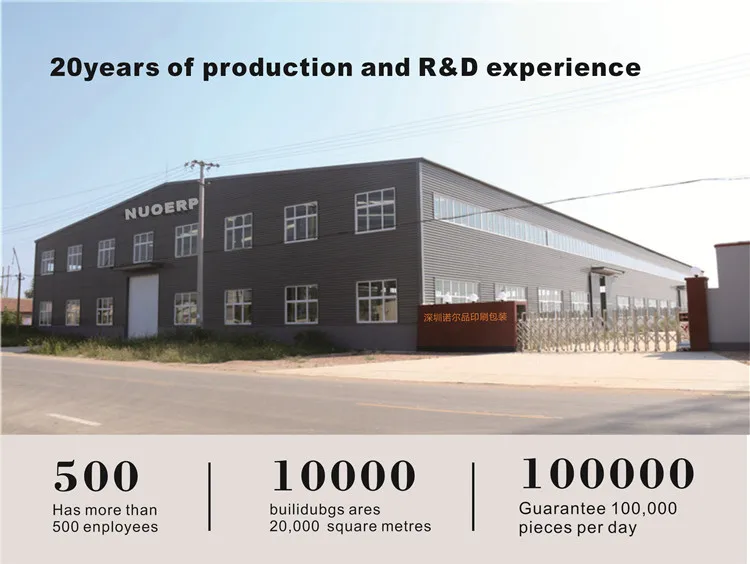 20years of production and R&D experience

NUOERP

深圳诺尔品印刷包装

500
Has more than 500 enployees

10000
builidubgs ares 20,000 square metres

100000
Guarantee 100,000 pieces per day